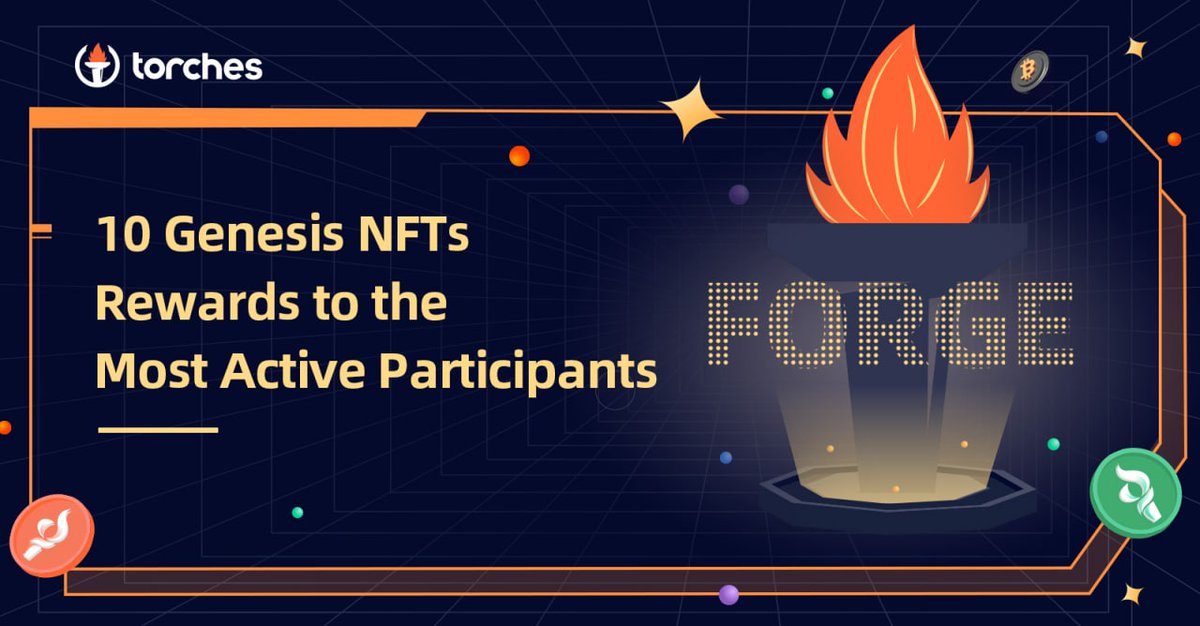 torches

10 Genesis NFTs Rewards to the Most Active Participants

FORGE